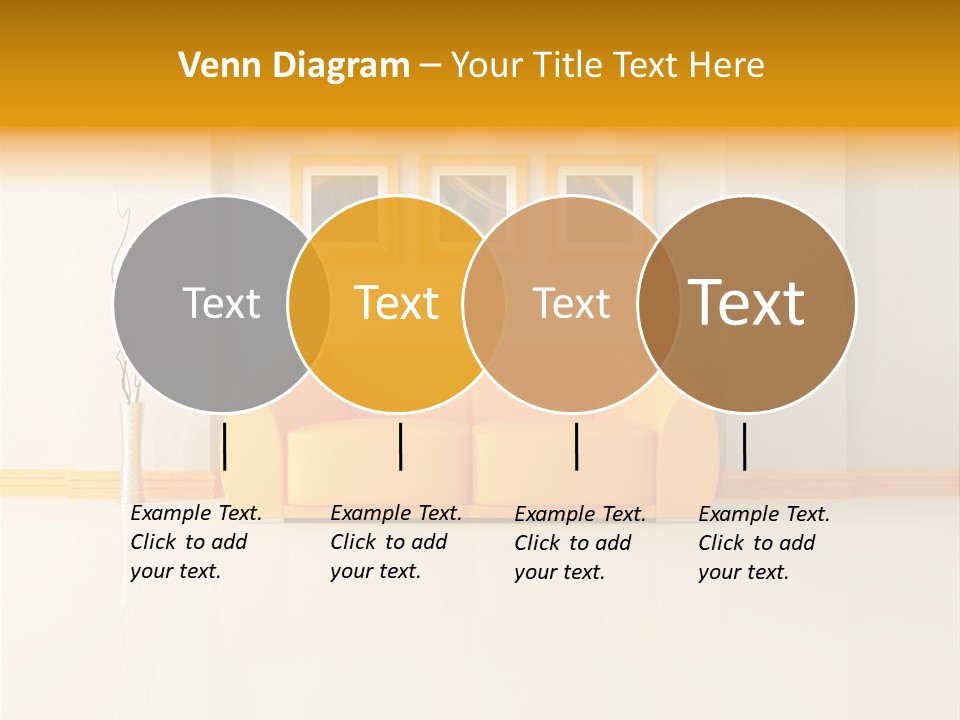 Venn Diagram – Your Title Text Here

Text

Text

Text

Text

Example Text. Click to add your text.

Example Text. Click to add your text.

Example Text. Click to add your text.

Example Text. Click to add your text.